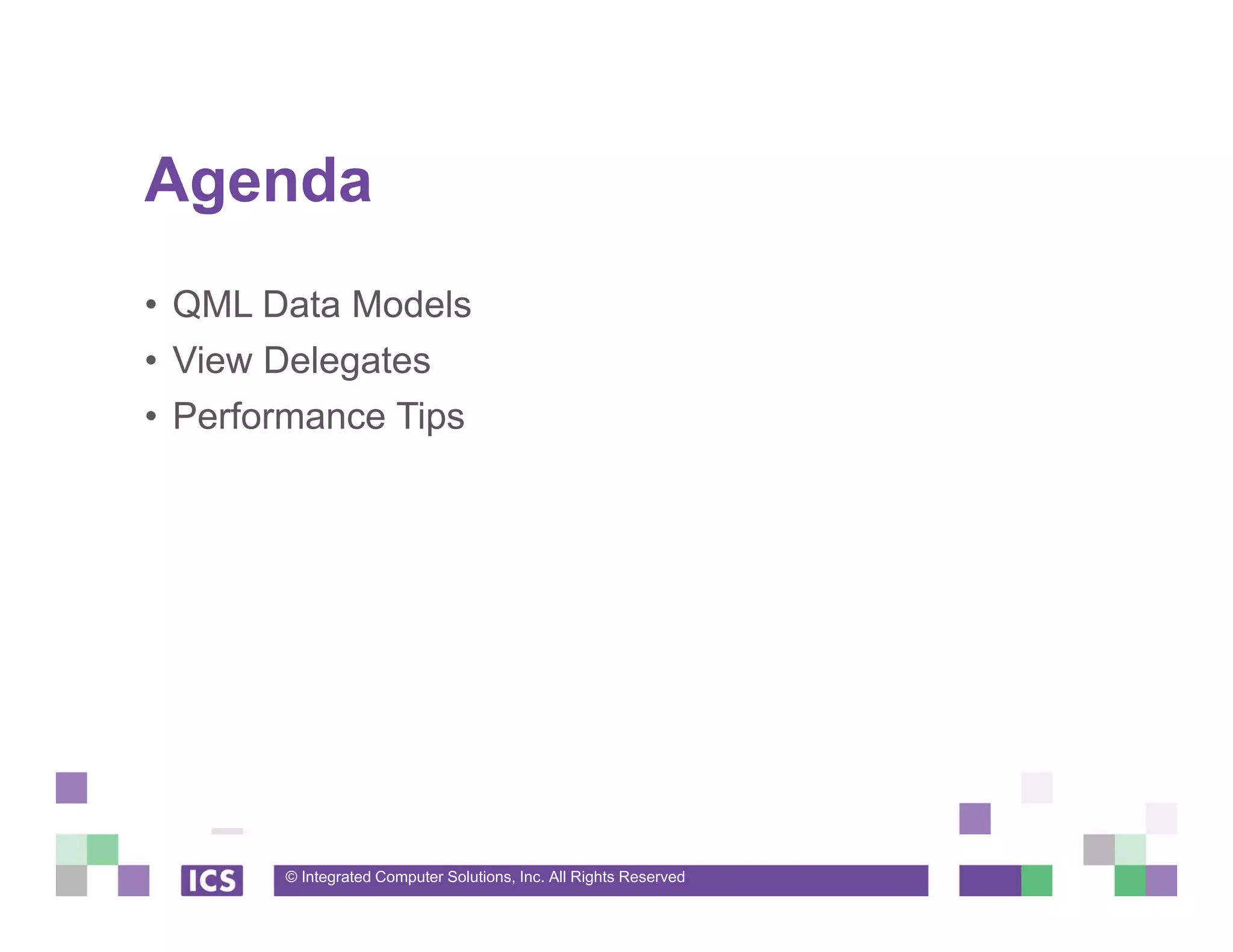 Agenda

• QML Data Models
• View Delegates
• Performance Tips

ICS

© Integrated Computer Solutions, Inc. All Rights Reserved